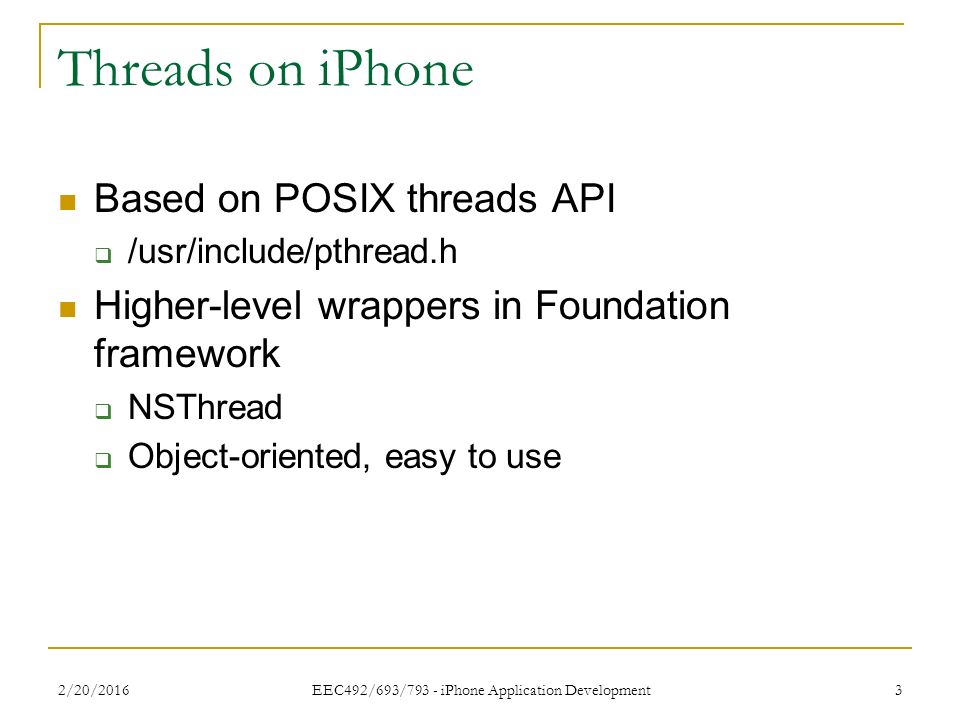 Threads on iPhone

Based on POSIX threads API

/usr/include/pthread.h

Higher-level wrappers in Foundation framework

NSThread

Object-oriented, easy to use

2/20/2016 EEC492/693/793 - iPhone Application Development 3